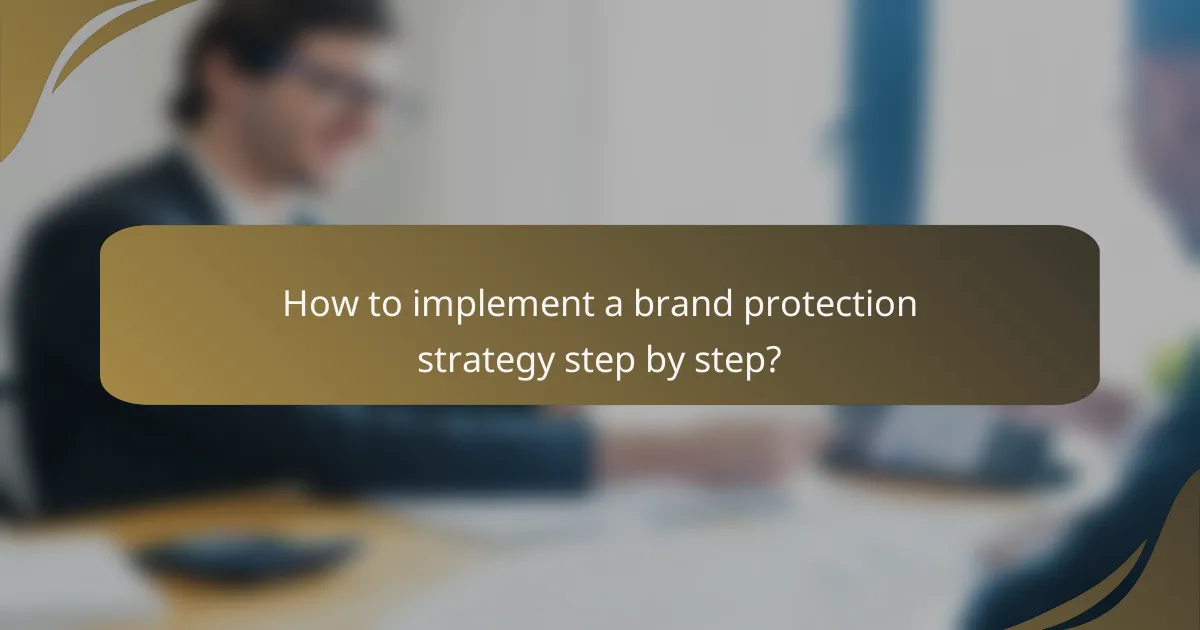 How to implement a brand protection strategy step by step?